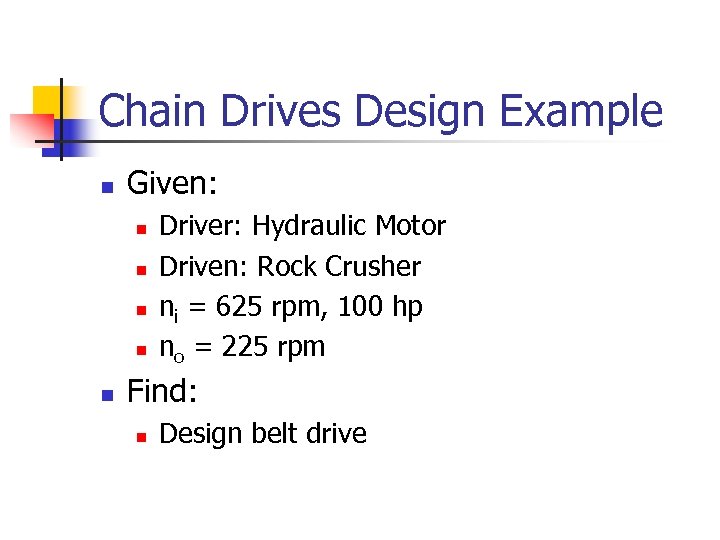 Chain Drives Design Example

- Given:
  - Driver: Hydraulic Motor
  - Driven: Rock Crusher
  - $n_i$ = 625 rpm, 100 hp
  - $n_o$ = 225 rpm
- Find:
  - Design belt drive